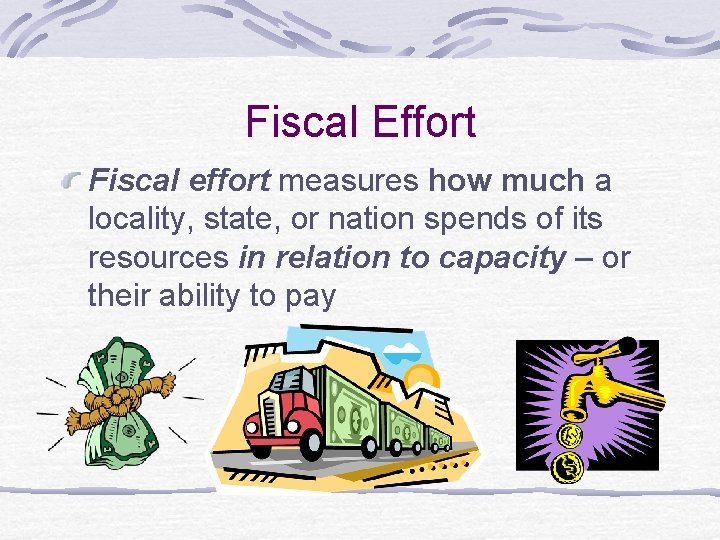 Fiscal Effort

Fiscal effort measures how much a locality, state, or nation spends of its resources in relation to capacity – or their ability to pay